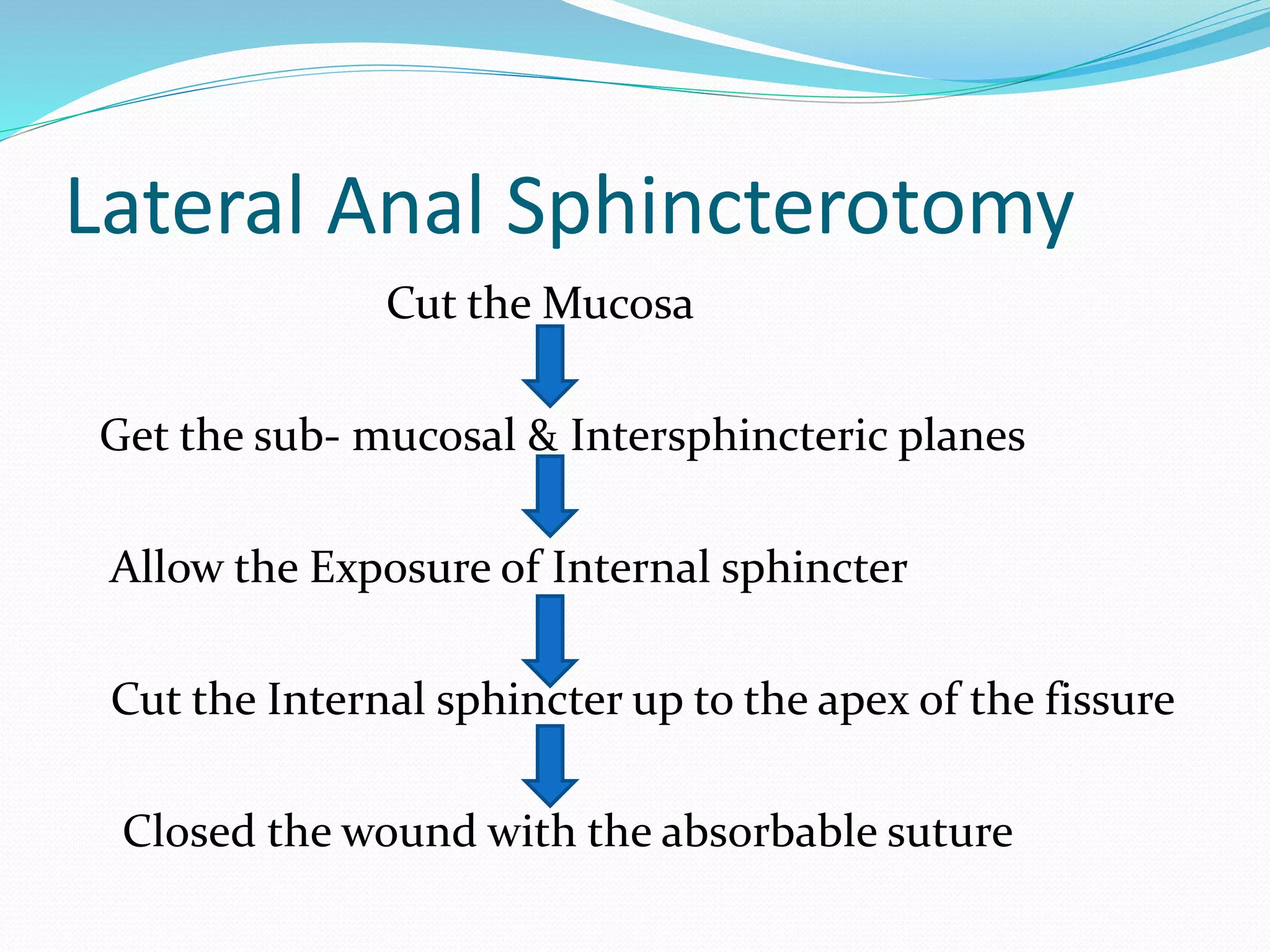 Lateral Anal Sphincterotomy

Cut the Mucosa

Get the sub- mucosal & Intersphincteric planes

Allow the Exposure of Internal sphincter

Cut the Internal sphincter up to the apex of the fissure

Closed the wound with the absorbable suture